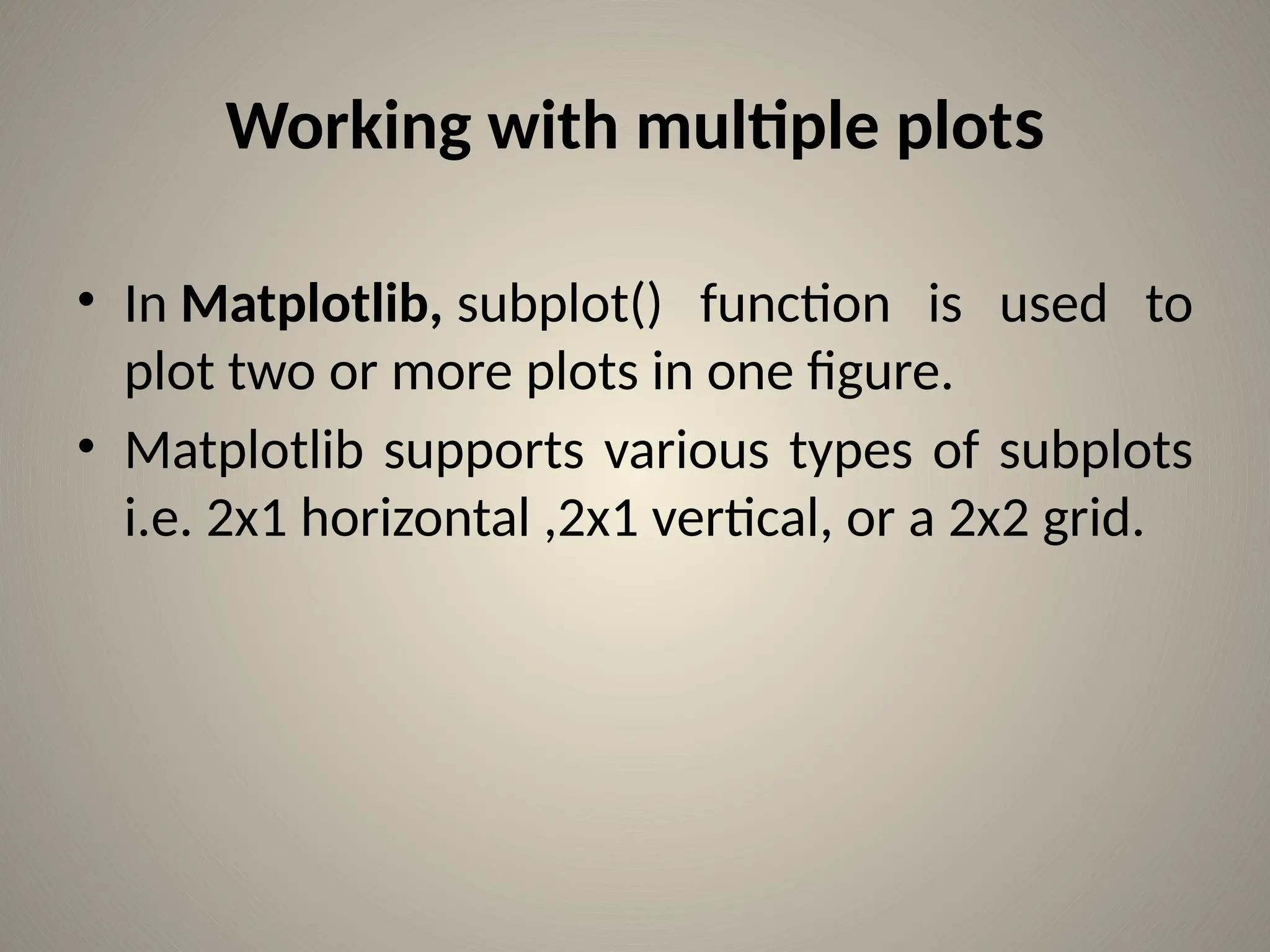 Working with multiple plots

• In Matplotlib, subplot() function is used to plot two or more plots in one figure.

• Matplotlib supports various types of subplots i.e. 2x1 horizontal ,2x1 vertical, or a 2x2 grid.